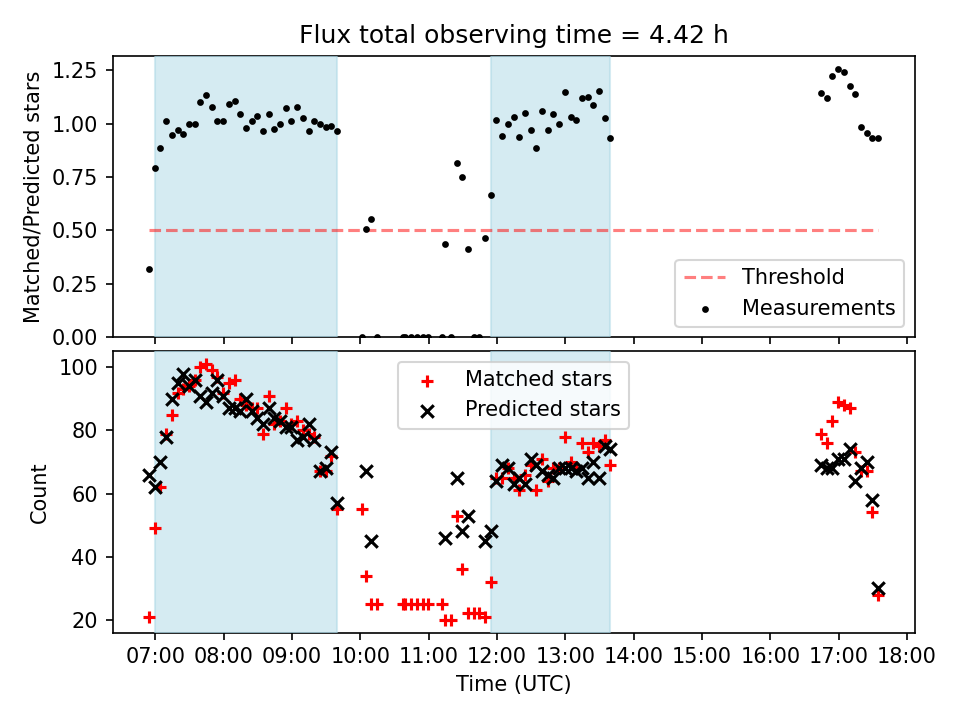 Flux total observing time = 4.42 h

Matched/Predicted stars

1.25
1.00
0.75
0.50
0.25
0.00

Threshold
Measurements

Count

100
80
60
40
20

Matched stars
Predicted stars

07:00 08:00 09:00 10:00 11:00 12:00 13:00 14:00 15:00 16:00 17:00 18:00

Time (UTC)